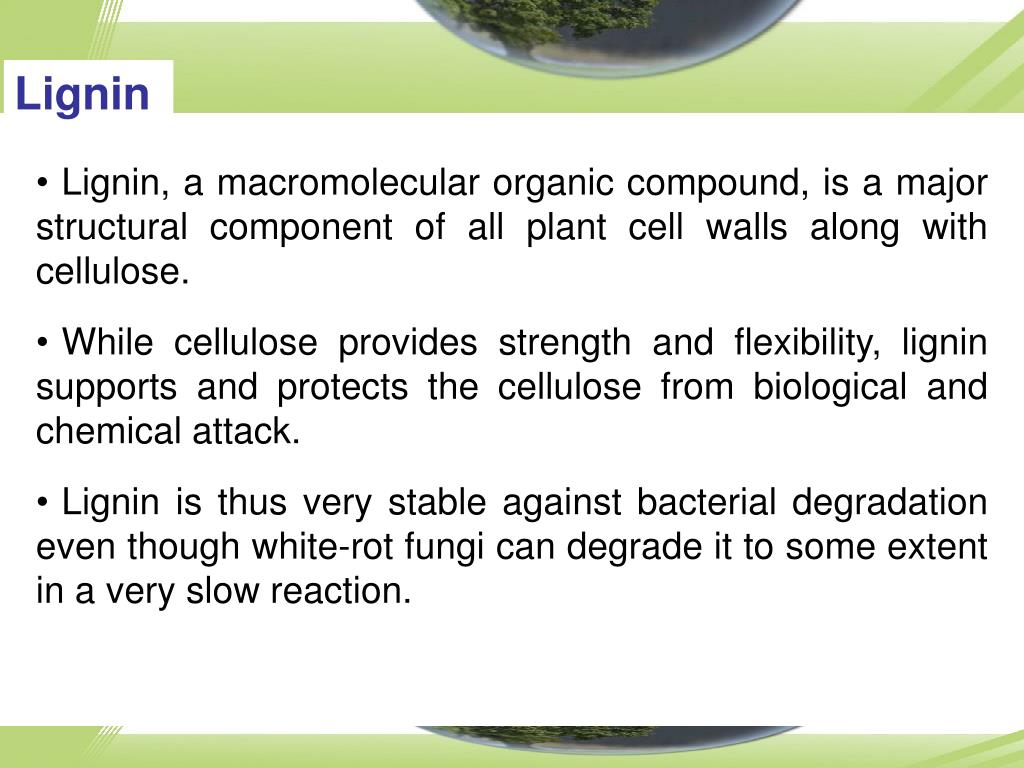 Lignin

• Lignin, a macromolecular organic compound, is a major structural component of all plant cell walls along with cellulose.

• While cellulose provides strength and flexibility, lignin supports and protects the cellulose from biological and chemical attack.

• Lignin is thus very stable against bacterial degradation even though white-rot fungi can degrade it to some extent in a very slow reaction.